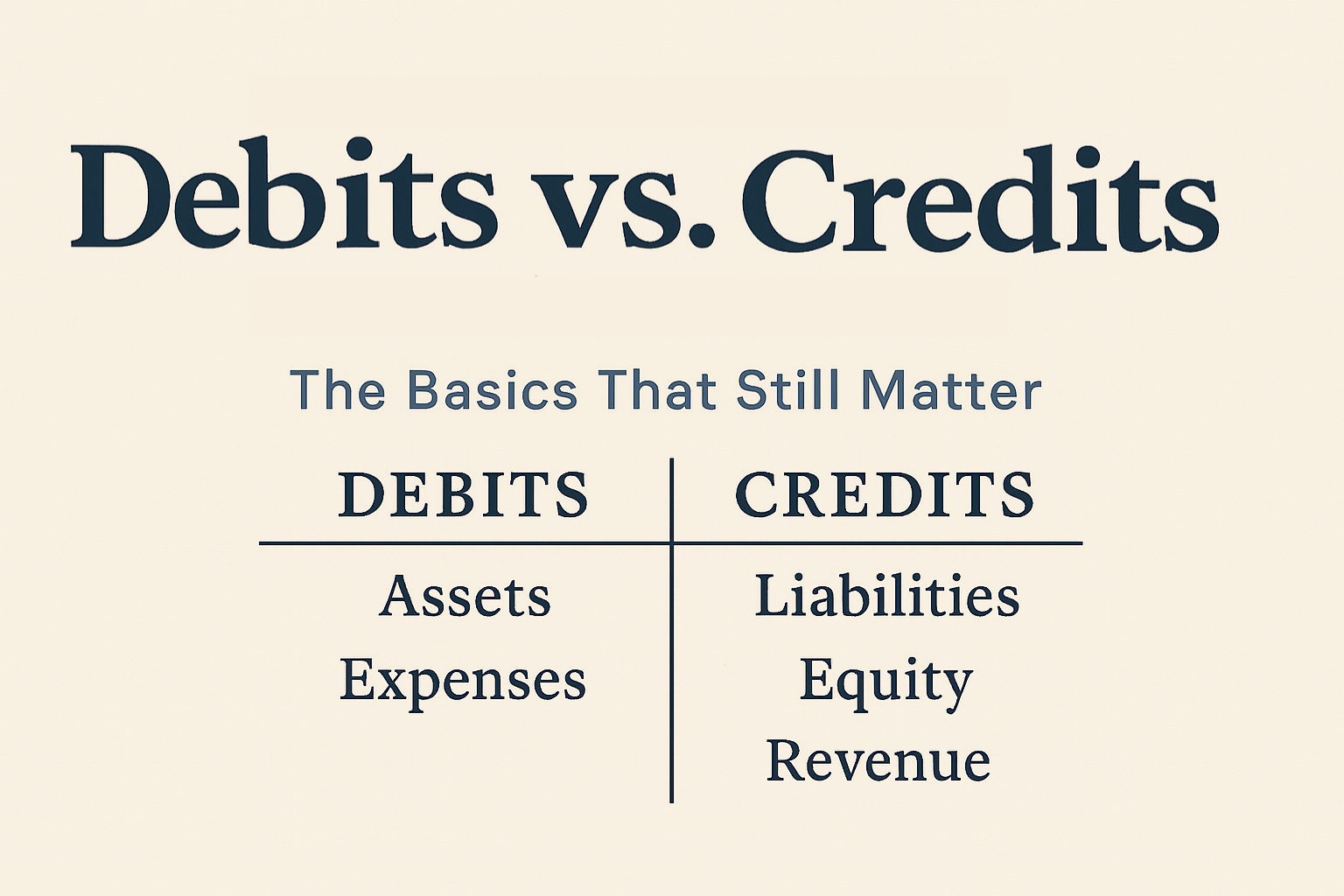 Debits vs. Credits

The Basics That Still Matter

| DEBITS | CREDITS |
|---|---|
| Assets | Liabilities |
| Expenses | Equity |
| | Revenue |